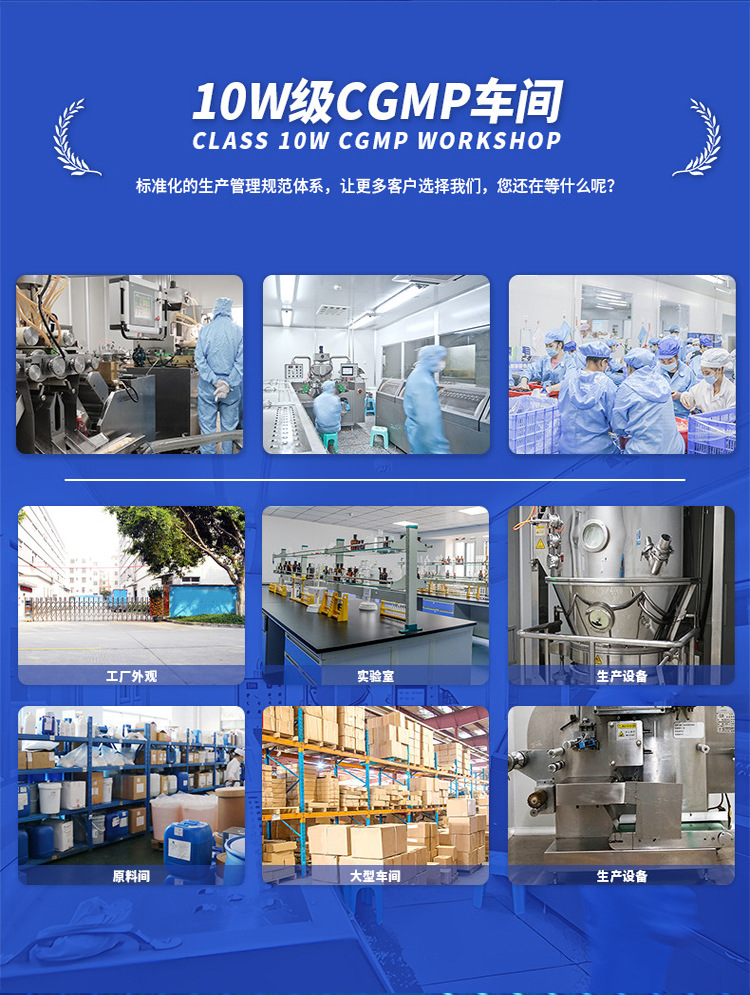 10W级CGMP车间
CLASS 10W CGMP WORKSHOP

标准化的生产管理规范体系，让更多客户选择我们，您还在等什么呢？

工厂外观

实验室

生产设备

原料间

大型车间

生产设备